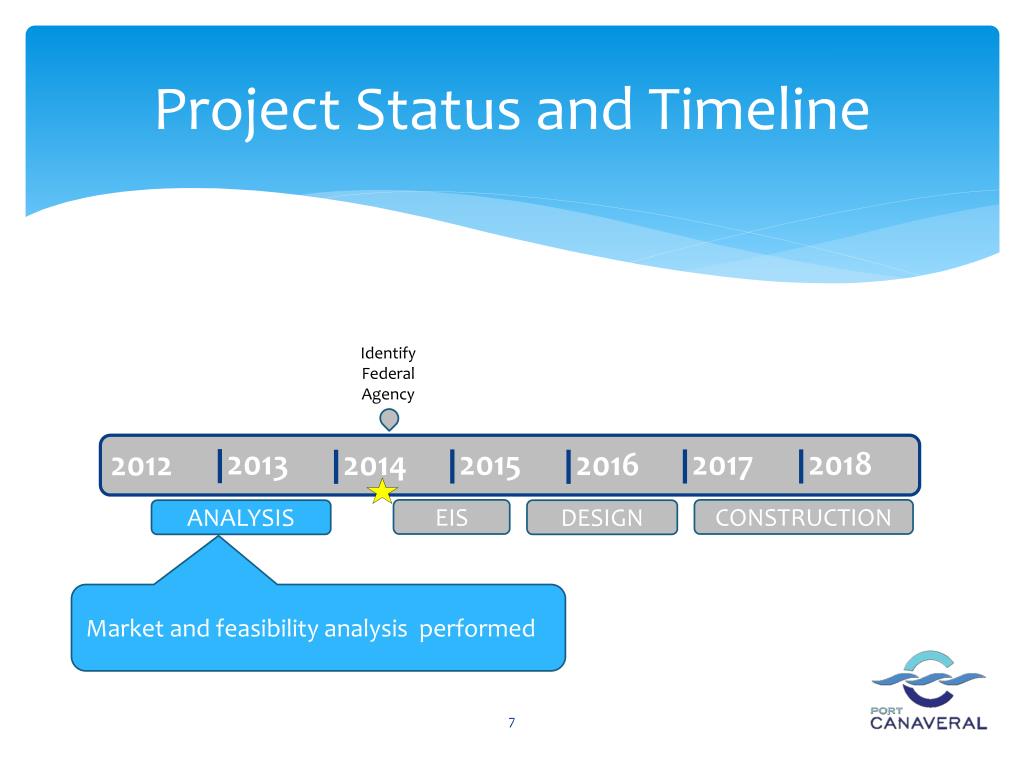 Project Status and Timeline

Identify Federal Agency

2012 2013 2014 2015 2016 2017 2018

ANALYSIS

EIS

DESIGN

CONSTRUCTION

Market and feasibility analysis performed

7

PORT CANAVERAL